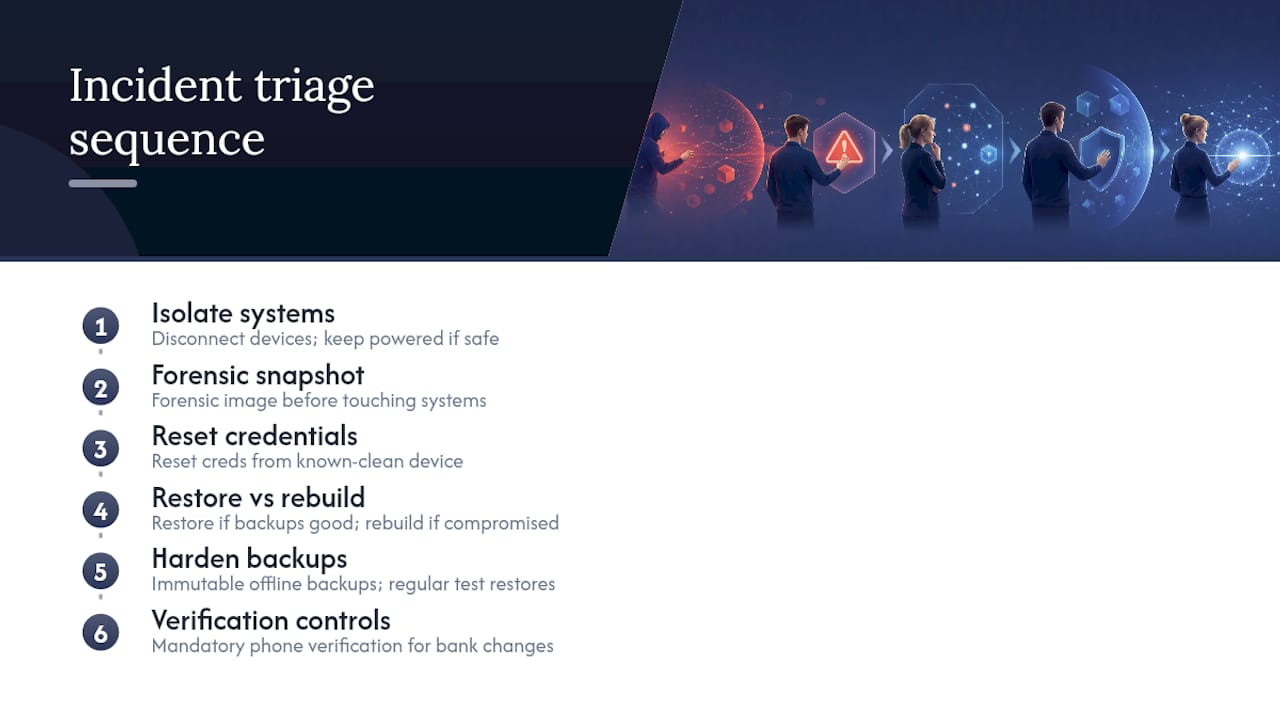 Incident triage sequence

1
Isolate systems
Disconnect devices; keep powered if safe

2
Forensic snapshot
Forensic image before touching systems

3
Reset credentials
Reset creds from known-clean device

4
Restore vs rebuild
Restore if backups good; rebuild if compromised

5
Harden backups
Immutable offline backups; regular test restores

6
Verification controls
Mandatory phone verification for bank changes